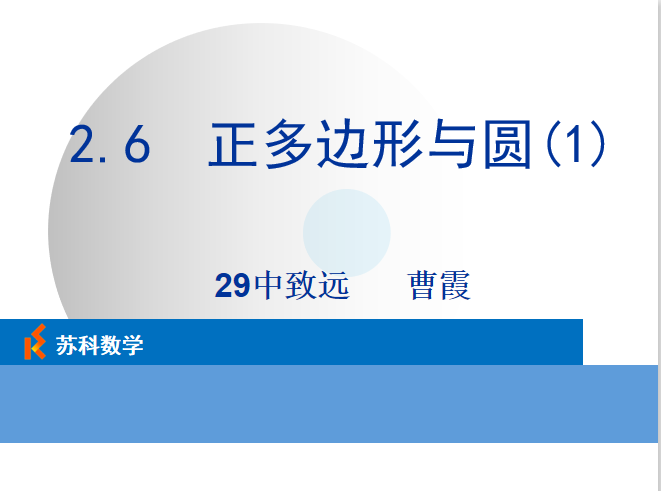 2.6　正多边形与圆(1)

29中致远　　曹霞

苏科数学